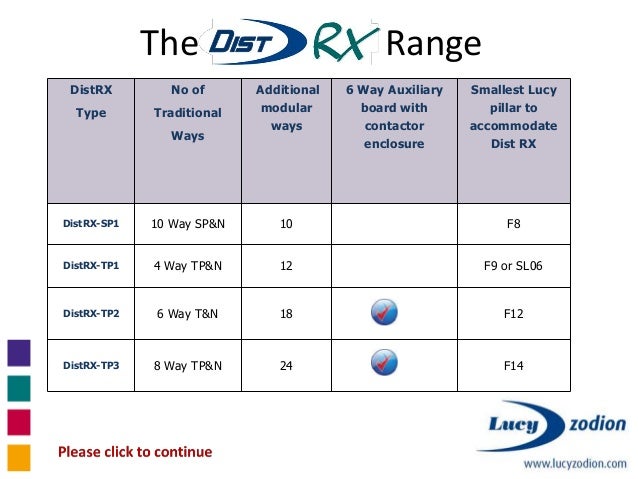 The DIST RX Range

| DistRX Type | No of Traditional Ways | Additional modular ways | 6 Way Auxiliary board with contactor enclosure | Smallest Lucy pillar to accommodate Dist RX |
|---|---|---|---|---|
| DistRX-SP1 | 10 Way SP&N | 10 | | F8 |
| DistRX-TP1 | 4 Way TP&N | 12 | | F9 or SL06 |
| DistRX-TP2 | 6 Way T&N | 18 | ✓ | F12 |
| DistRX-TP3 | 8 Way TP&N | 24 | ✓ | F14 |

Please click to continue

Lucy zodion
www.lucyzodion.com